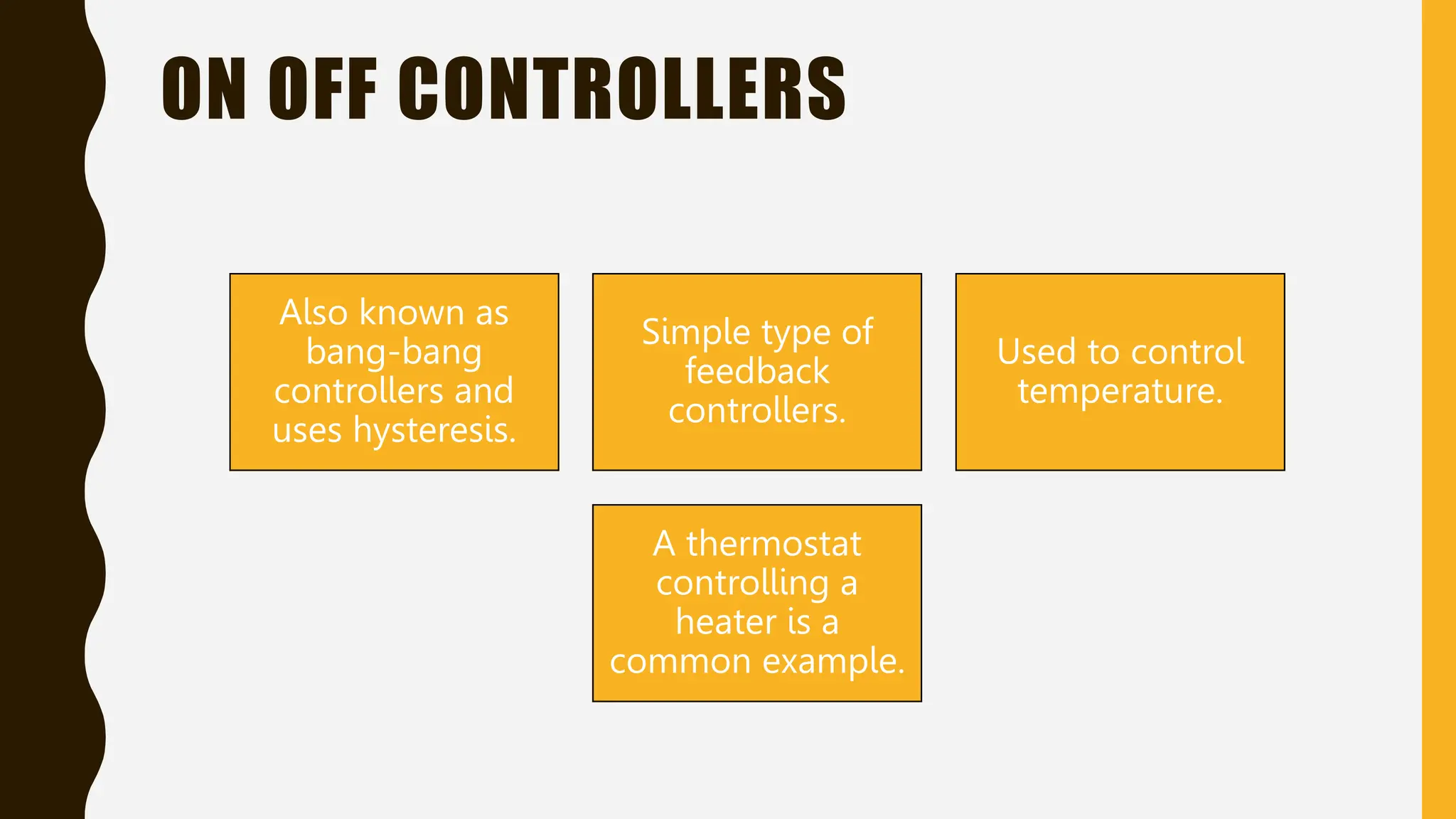 ON OFF CONTROLLERS

Also known as bang-bang controllers and uses hysteresis.

Simple type of feedback controllers.

Used to control temperature.

A thermostat controlling a heater is a common example.